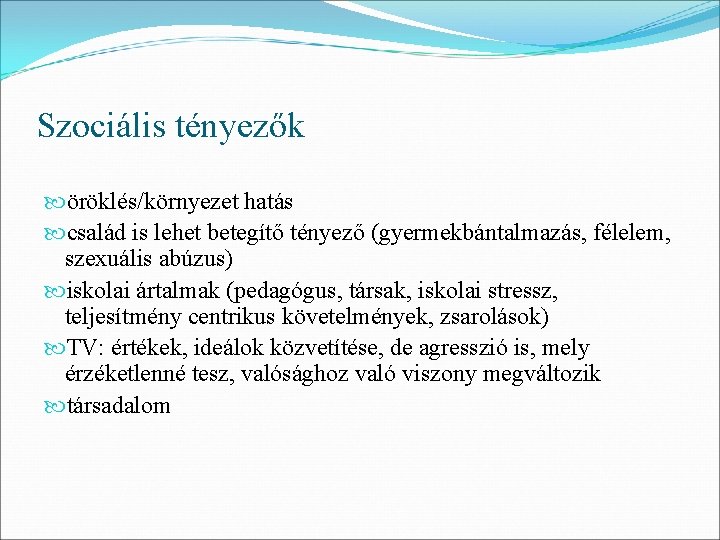 Szociális tényezők

öröklés/környezet hatás

család is lehet betegítő tényező (gyermekbántalmazás, félelem, szexuális abúzus)

iskolai ártalmak (pedagógus, társak, iskolai stressz, teljesítmény centrikus követelmények, zsarolások)

TV: értékek, ideálok közvetítése, de agresszió is, mely érzéketlenné tesz, valósághoz való viszony megváltozik

társadalom